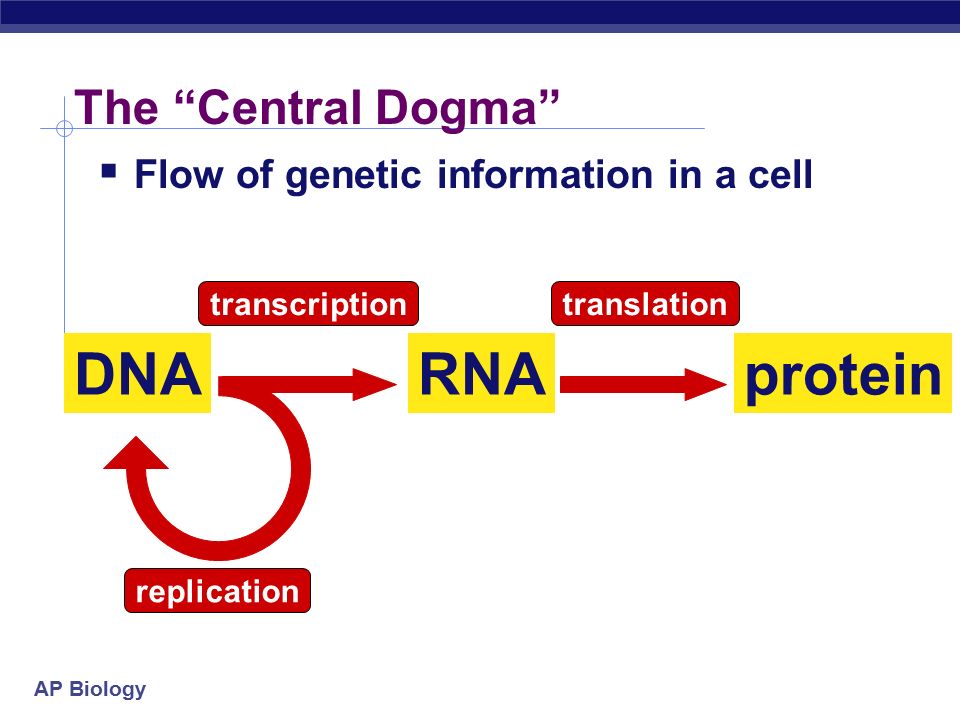 The “Central Dogma”

▪ Flow of genetic information in a cell

transcription

translation

DNA

RNA

protein

replication

AP Biology